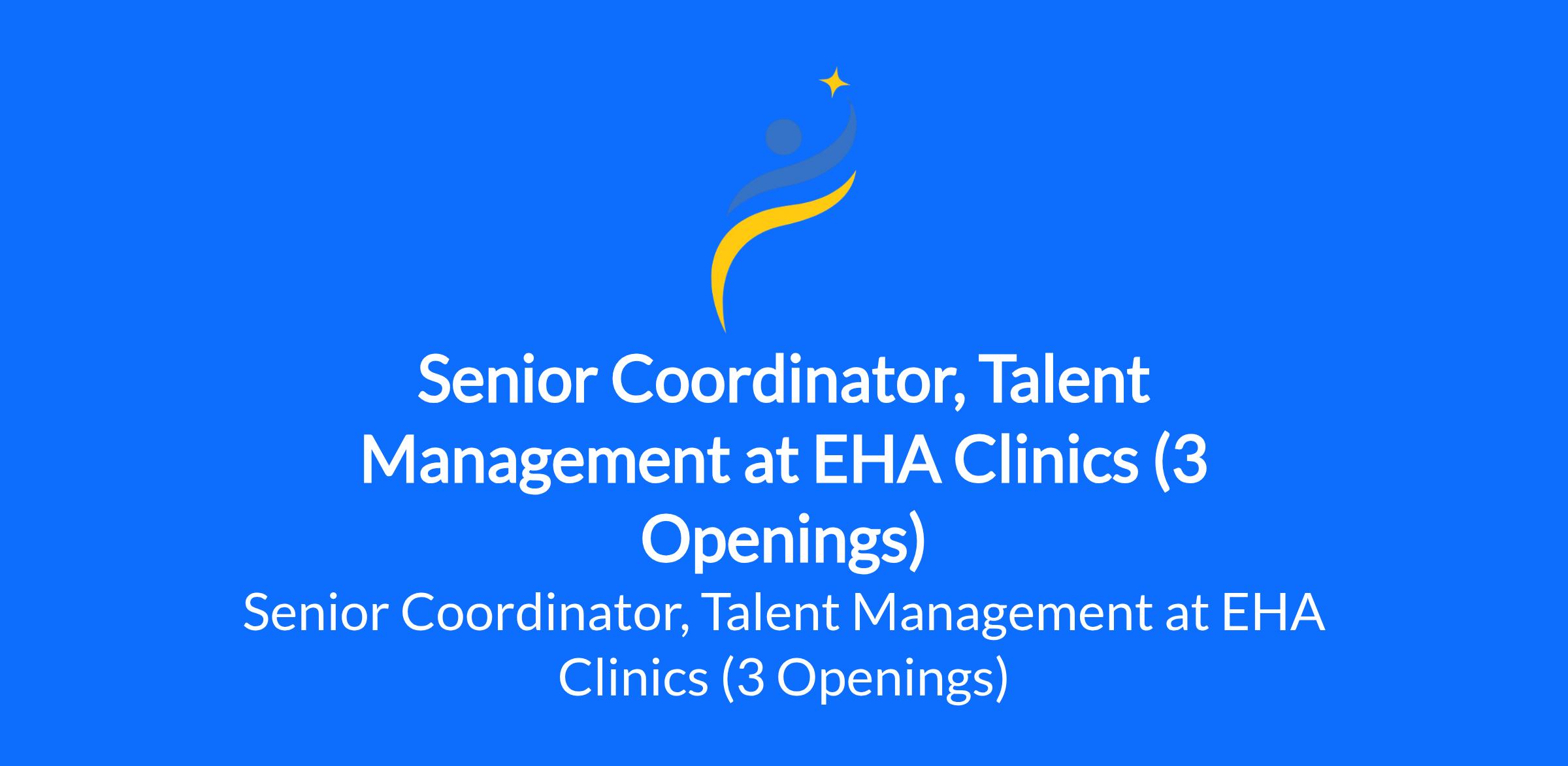 Senior Coordinator, Talent Management at EHA Clinics (3 Openings)

Senior Coordinator, Talent Management at EHA Clinics (3 Openings)